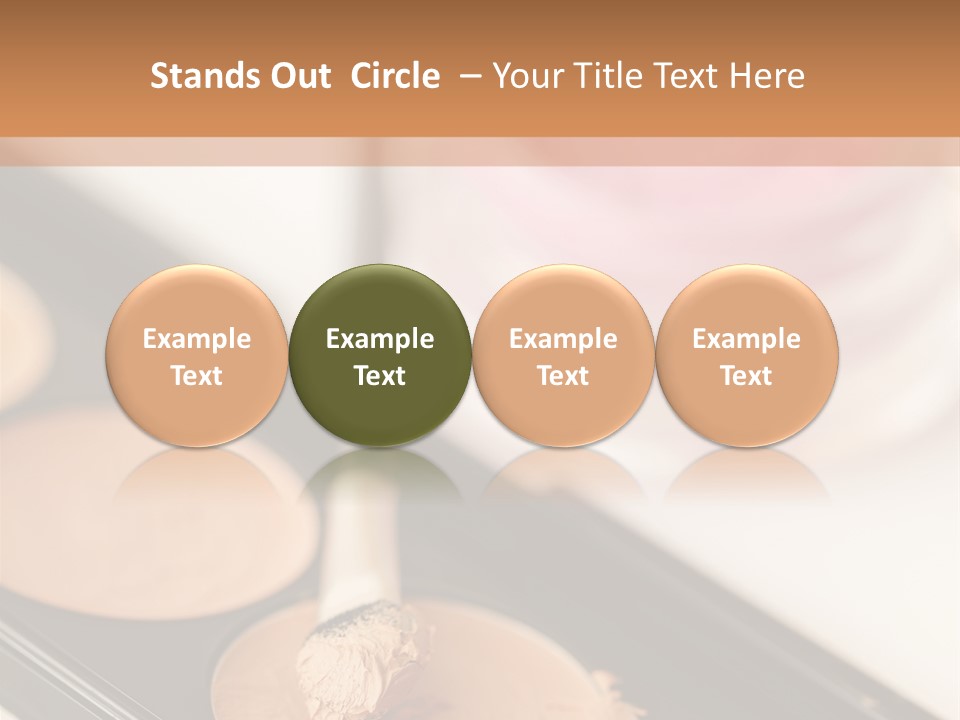 Stands Out Circle – Your Title Text Here

Example Text

Example Text

Example Text

Example Text